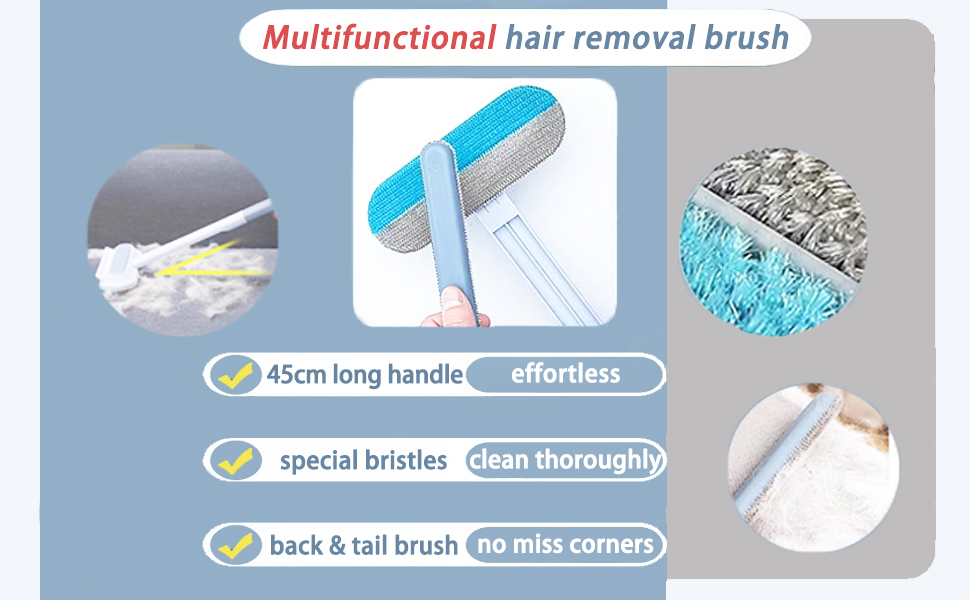 Multifunctional hair removal brush

45cm long handle effortless

special bristles clean thoroughly

back & tail brush no miss corners